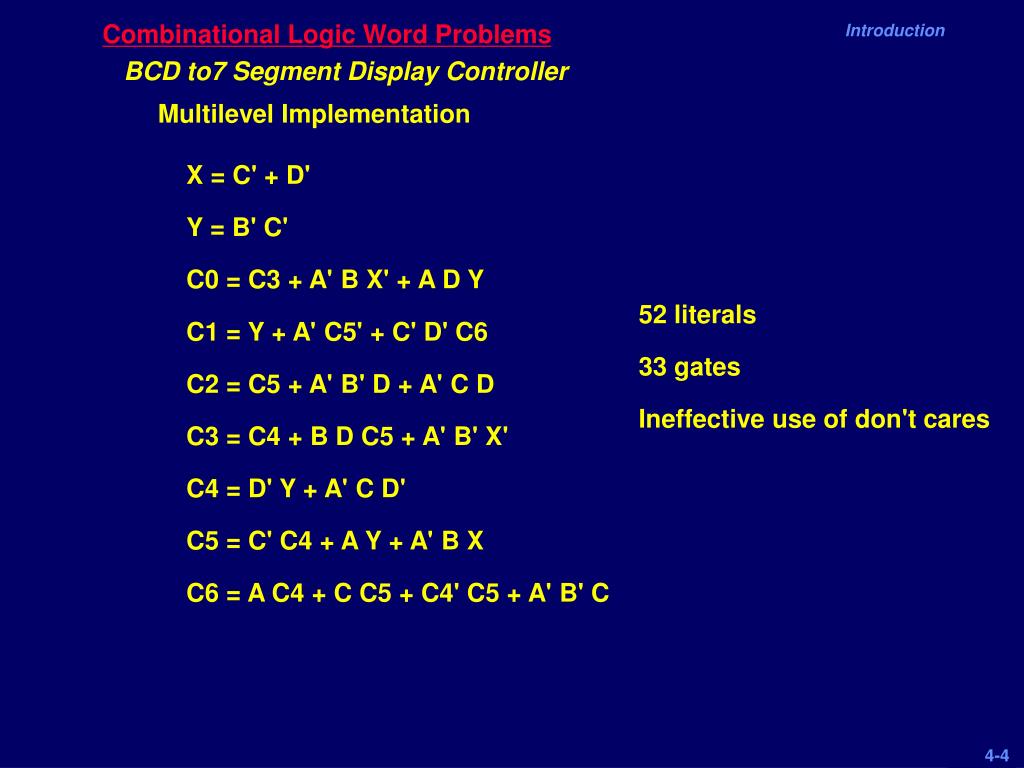 Combinational Logic Word Problems

Introduction

BCD to7 Segment Display Controller

Multilevel Implementation

X = C' + D'

Y = B' C'

C0 = C3 + A' B X' + A D Y

C1 = Y + A' C5' + C' D' C6

C2 = C5 + A' B' D + A' C D

C3 = C4 + B D C5 + A' B' X'

C4 = D' Y + A' C D'

C5 = C' C4 + A Y + A' B X

C6 = A C4 + C C5 + C4' C5 + A' B' C

52 literals

33 gates

Ineffective use of don't cares

4-4